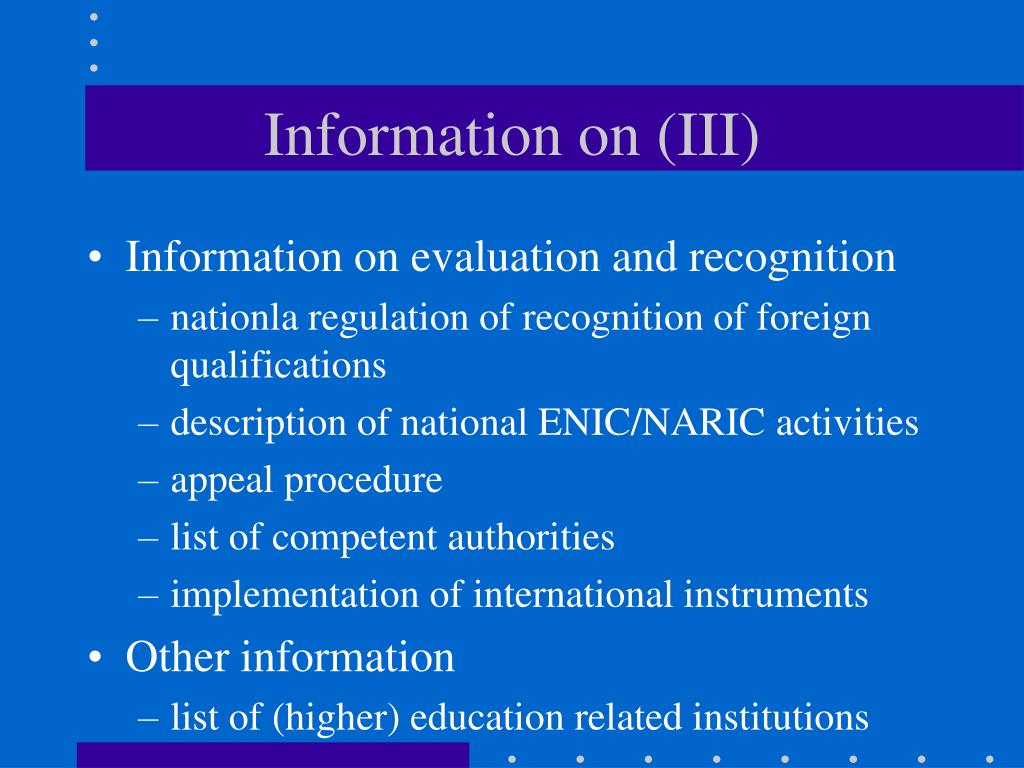 Information on (III)

• Information on evaluation and recognition
– nationla regulation of recognition of foreign qualifications
– description of national ENIC/NARIC activities
– appeal procedure
– list of competent authorities
– implementation of international instruments
• Other information
– list of (higher) education related institutions